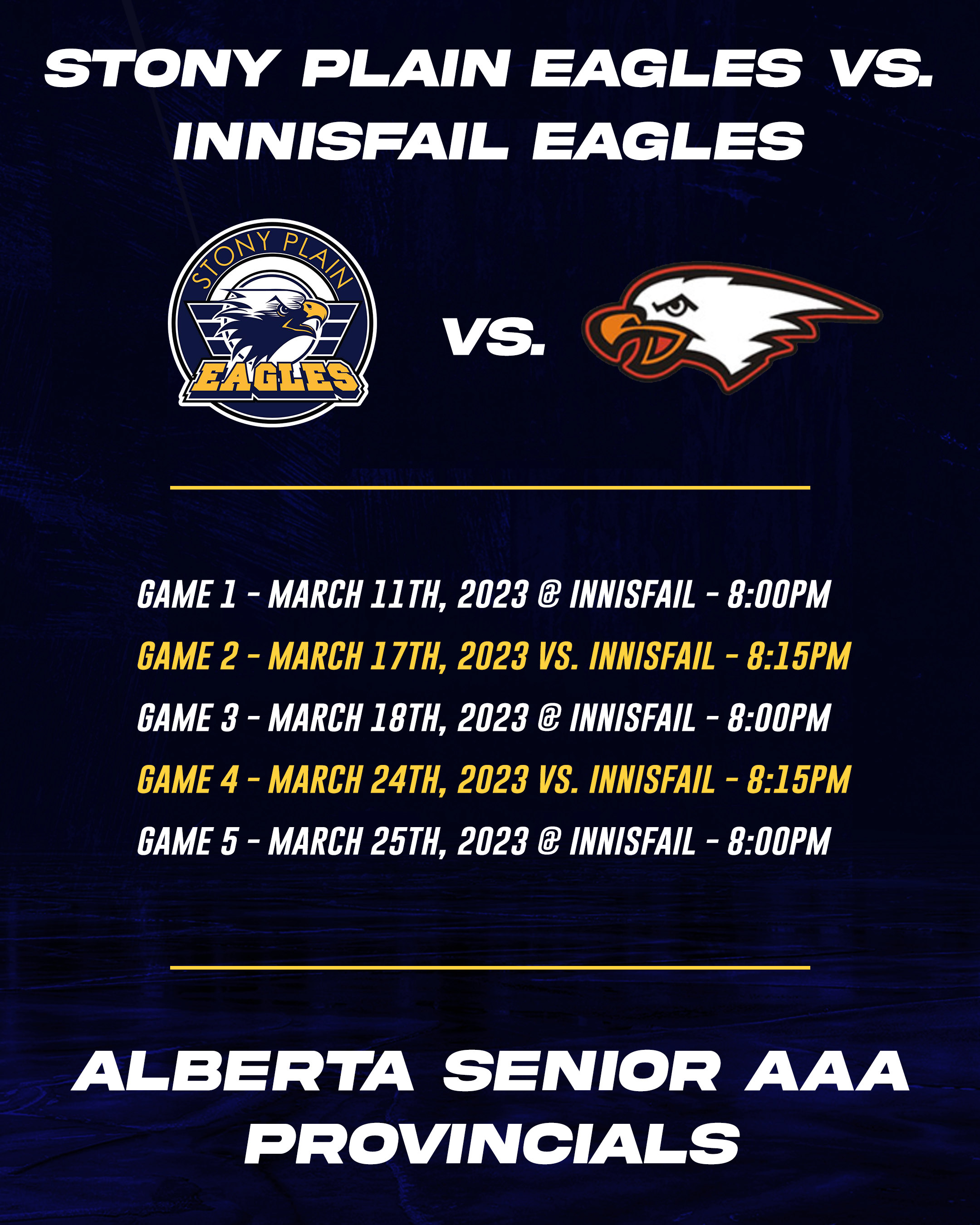 STONY PLAIN EAGLES VS. INNISFAIL EAGLES

STONY PLAIN
EAGLES

VS.

GAME 1 - MARCH 11TH, 2023 @ INNISFAIL - 8:00PM
GAME 2 - MARCH 17TH, 2023 VS. INNISFAIL - 8:15PM
GAME 3 - MARCH 18TH, 2023 @ INNISFAIL - 8:00PM
GAME 4 - MARCH 24TH, 2023 VS. INNISFAIL - 8:15PM
GAME 5 - MARCH 25TH, 2023 @ INNISFAIL - 8:00PM

ALBERTA SENIOR AAA PROVINCIALS